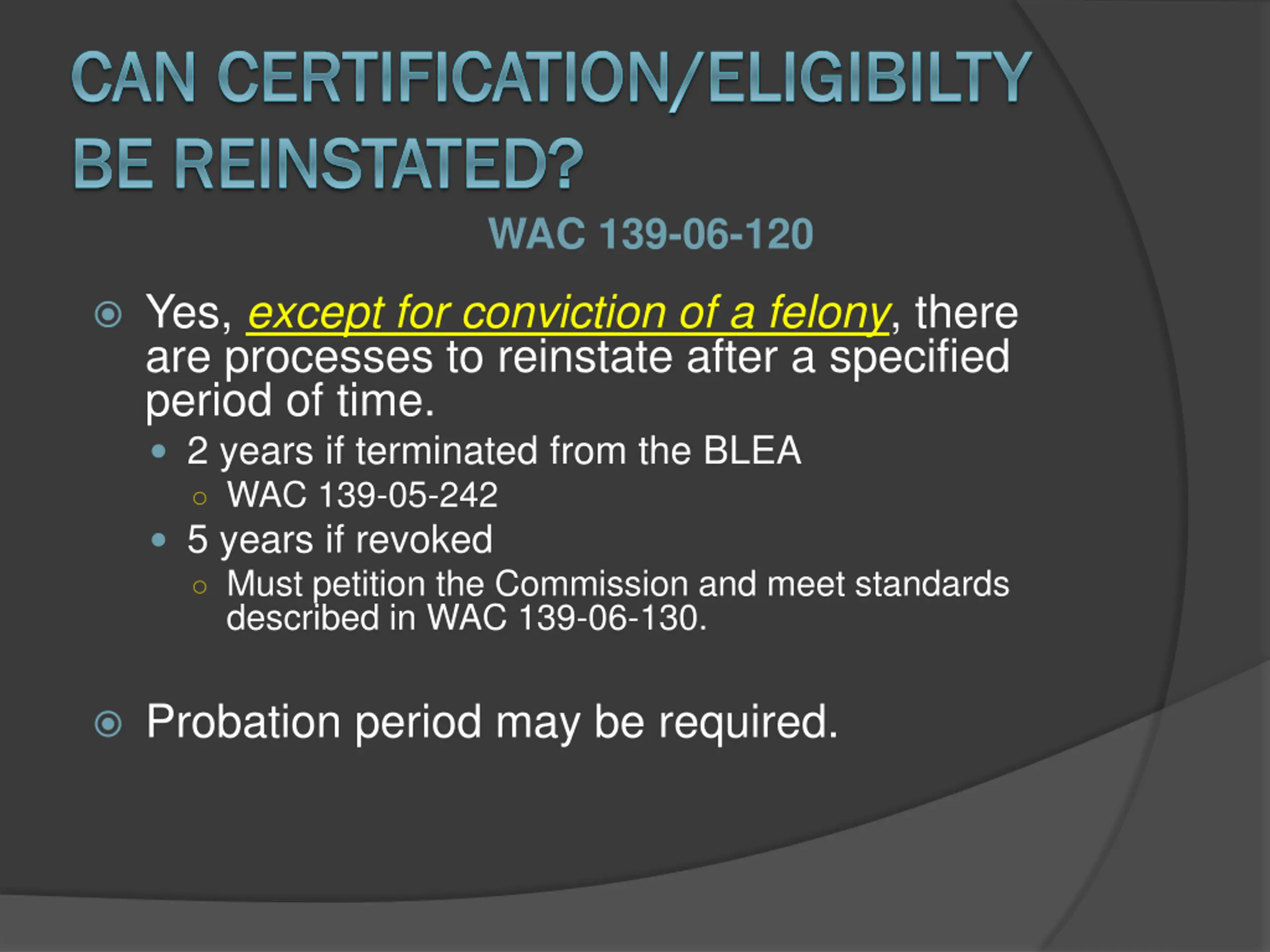 CAN CERTIFICATION/ELIGIBILTY BE REINSTATED?

WAC 139-06-120

Yes, except for conviction of a felony, there are processes to reinstate after a specified period of time.

2 years if terminated from the BLEA

WAC 139-05-242

5 years if revoked

Must petition the Commission and meet standards described in WAC 139-06-130.

Probation period may be required.